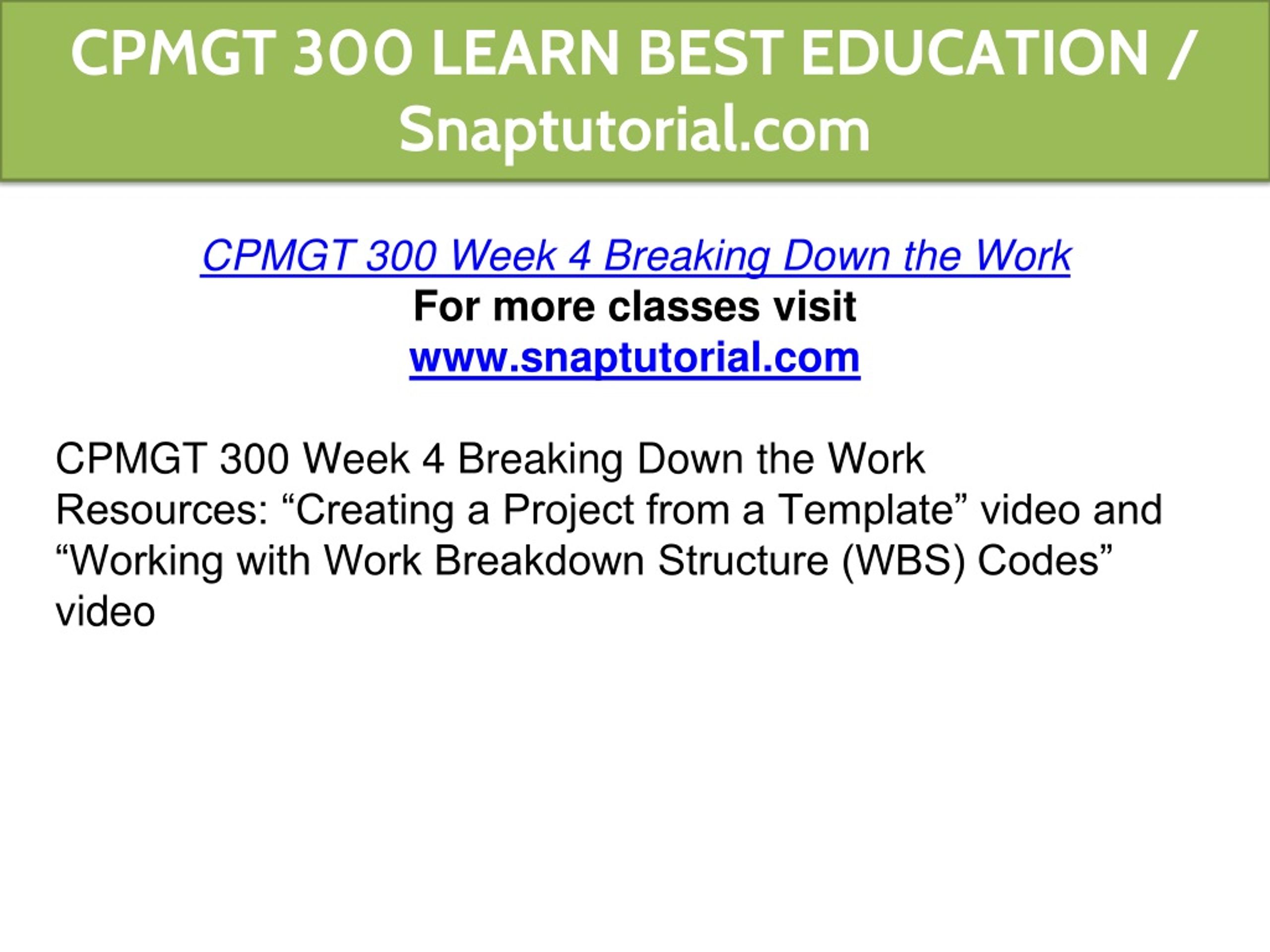 CPMGT 300 LEARN BEST EDUCATION / Snaptutorial.com

CPMGT 300 Week 4 Breaking Down the Work
For more classes visit
www.snaptutorial.com

CPMGT 300 Week 4 Breaking Down the Work
Resources: “Creating a Project from a Template” video and “Working with Work Breakdown Structure (WBS) Codes” video